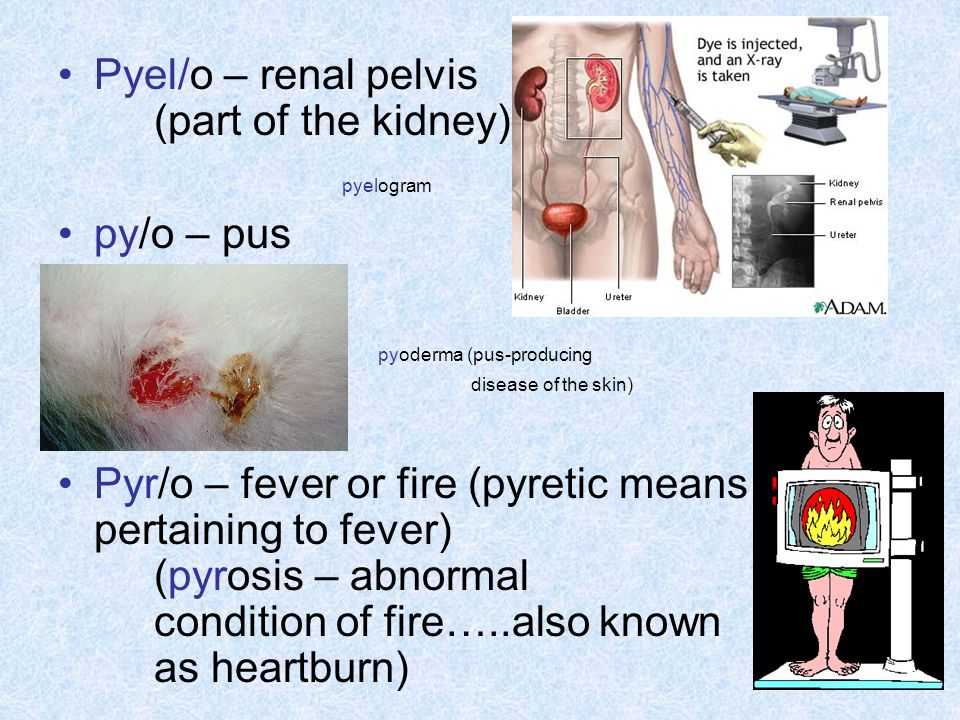 • Pyel/o – renal pelvis (part of the kidney)

Dye is injected, and an X-ray is taken

Kidney
Renal pelvis
Ureter

Kidney
Bladder
Ureter

A.D.A.M.

pyelogram

• py/o – pus

pyoderma (pus-producing disease of the skin)

• Pyr/o – fever or fire (pyretic means pertaining to fever)
(pyrosis – abnormal condition of fire…..also known as heartburn)